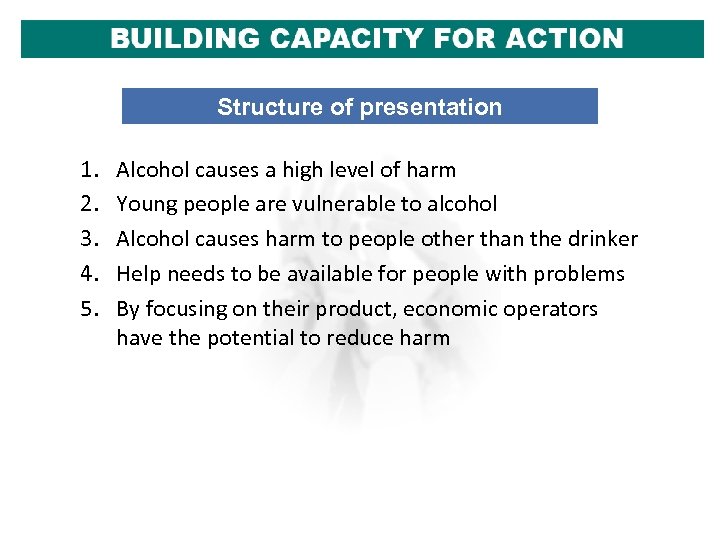 BUILDING CAPACITY FOR ACTION

Structure of presentation

1. Alcohol causes a high level of harm
2. Young people are vulnerable to alcohol
3. Alcohol causes harm to people other than the drinker
4. Help needs to be available for people with problems
5. By focusing on their product, economic operators have the potential to reduce harm